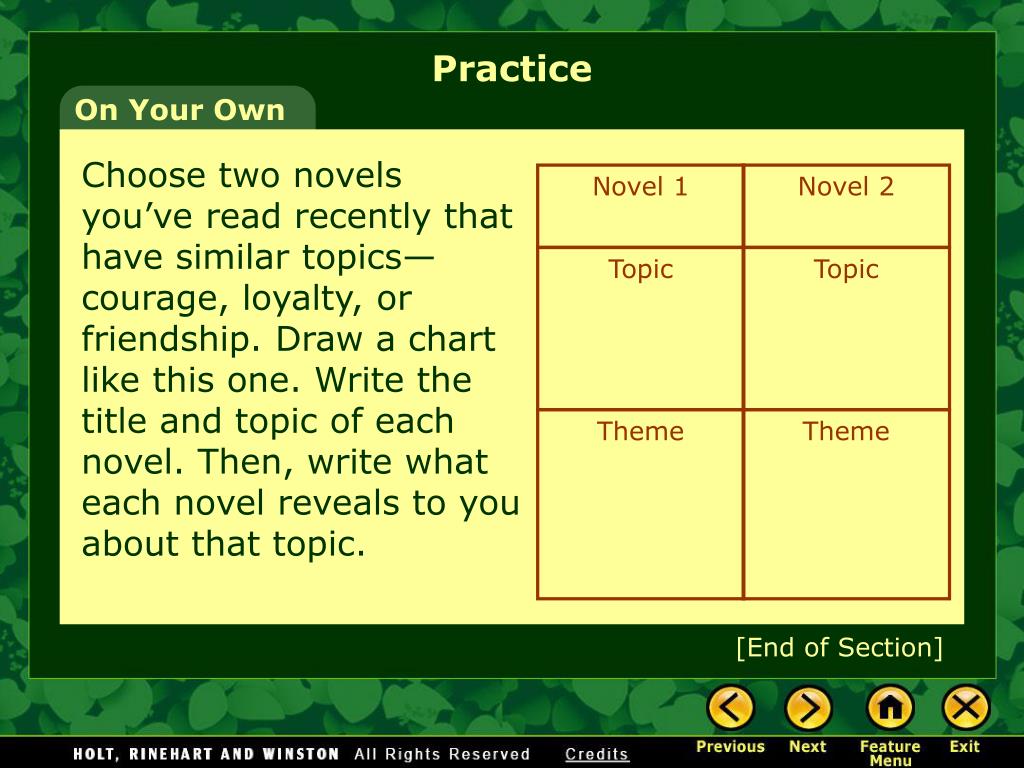 Practice

On Your Own

Choose two novels you've read recently that have similar topics—courage, loyalty, or friendship. Draw a chart like this one. Write the title and topic of each novel. Then, write what each novel reveals to you about that topic.

| Novel 1 | Novel 2 |
|---|---|
| Topic | Topic |
| Theme | Theme |

[End of Section]

HOLT, RINEHART AND WINSTON All Rights Reserved Credits

Previous Next Feature Menu Exit